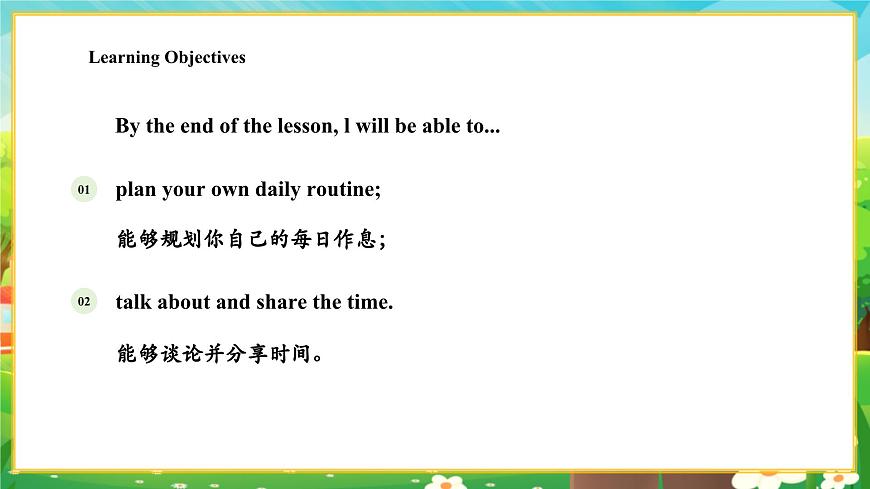 Learning Objectives

By the end of the lesson, l will be able to...

01 plan your own daily routine;

能够规划你自己的每日作息;

02 talk about and share the time.

能够谈论并分享时间。